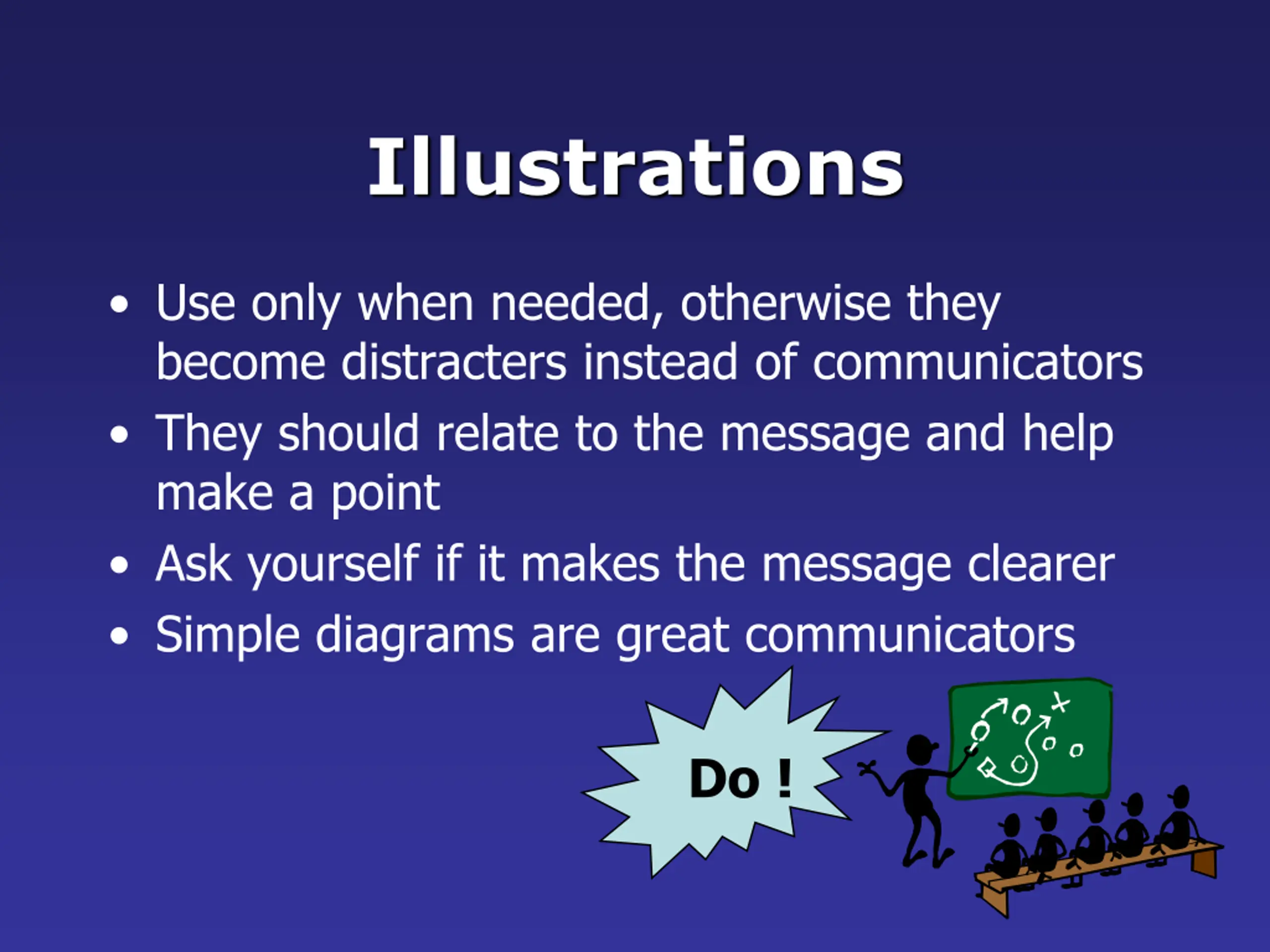 Illustrations

• Use only when needed, otherwise they become distracters instead of communicators
• They should relate to the message and help make a point
• Ask yourself if it makes the message clearer
• Simple diagrams are great communicators

Do !